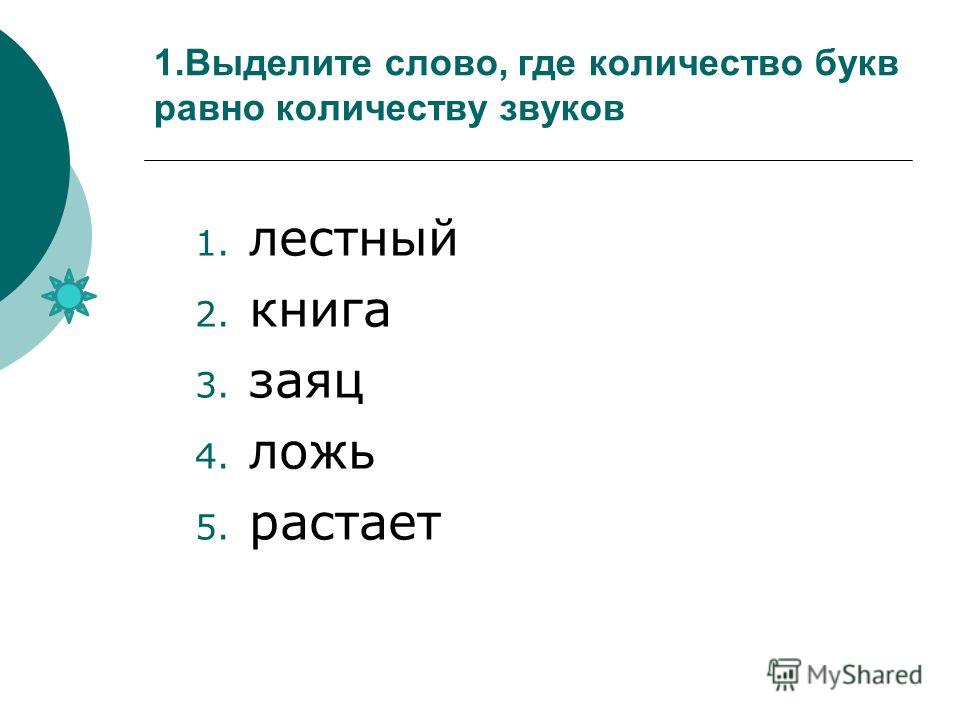 1.Выделите слово, где количество букв равно количеству звуков

1. лестный
2. книга
3. заяц
4. ложь
5. растает

MyShared